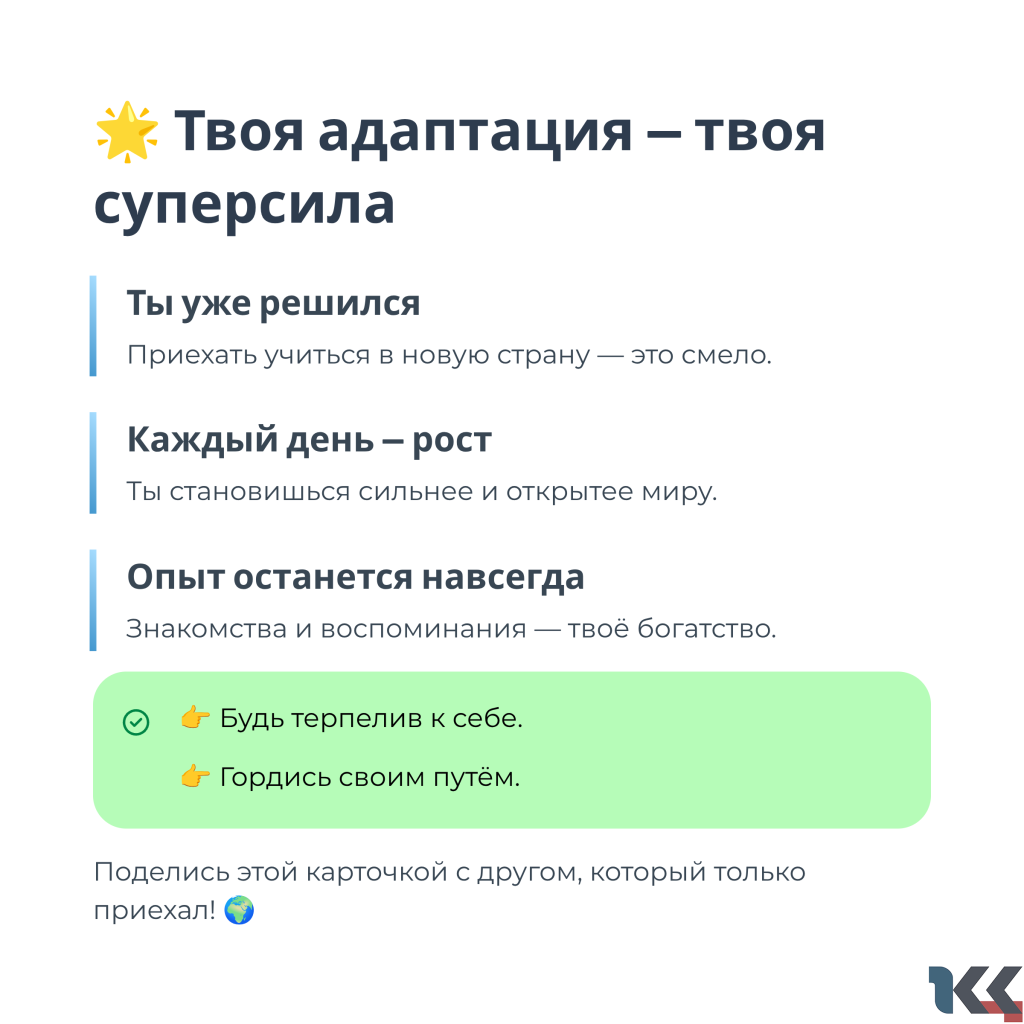 🌟 Твоя адаптация – твоя суперсила

Ты уже решился

Приехать учиться в новую страну — это смело.

Каждый день – рост

Ты становишься сильнее и открытее миру.

Опыт останется навсегда

Знакомства и воспоминания — твоё богатство.

👉 Будь терпелив к себе.

👉 Гордись своим путём.

Поделись этой карточкой с другом, который только приехал! 🌍